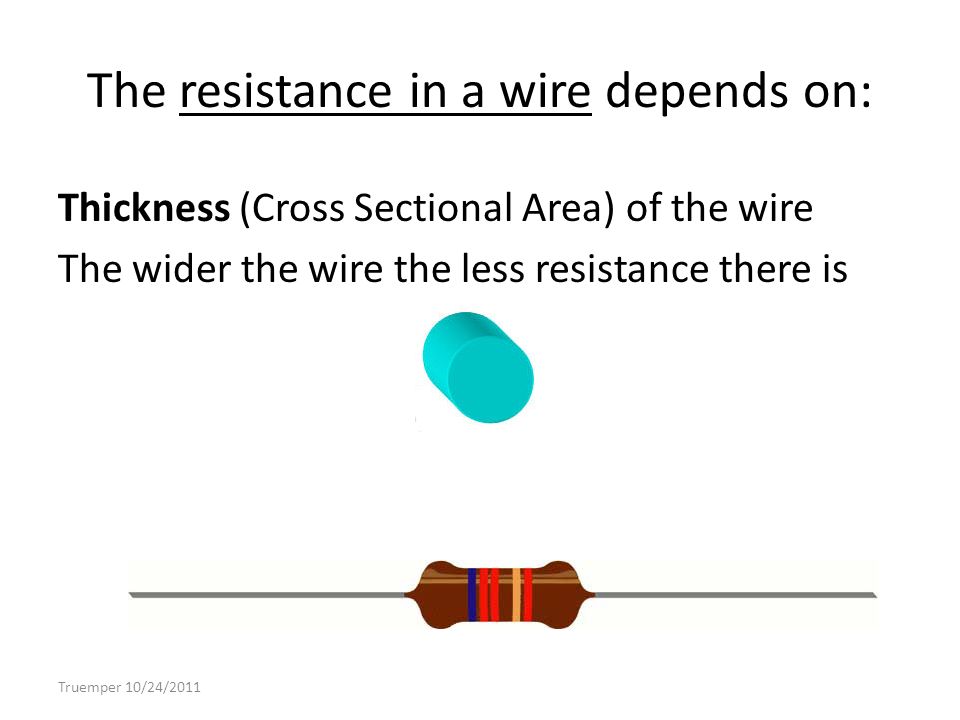 The resistance in a wire depends on:

Thickness (Cross Sectional Area) of the wire
The wider the wire the less resistance there is

Truemper 10/24/2011